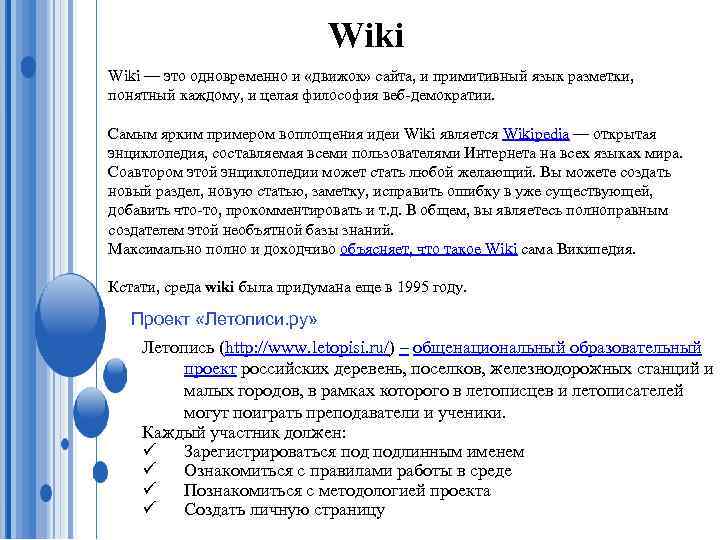 Wiki

Wiki — это одновременно и «движок» сайта, и примитивный язык разметки, понятный каждому, и целая философия веб-демократии.

Самым ярким примером воплощения идеи Wiki является Wikipedia — открытая энциклопедия, составляемая всеми пользователями Интернета на всех языках мира. Соавтором этой энциклопедии может стать любой желающий. Вы можете создать новый раздел, новую статью, заметку, исправить ошибку в уже существующей, добавить что-то, прокомментировать и т.д. В общем, вы являетесь полноправным создателем этой необъятной базы знаний.
Максимально полно и доходчиво объясняет, что такое Wiki сама Википедия.

Кстати, среда wiki была придумана еще в 1995 году.

Проект «Летописи.ру»

Летопись (http://www.letopisi.ru/) – общенациональный образовательный проект российских деревень, поселков, железнодорожных станций и малых городов, в рамках которого в летописцев и летописателей могут поиграть преподаватели и ученики.
Каждый участник должен:
✓ Зарегистрироваться под подлинным именем
✓ Ознакомиться с правилами работы в среде
✓ Познакомиться с методологией проекта
✓ Создать личную страницу